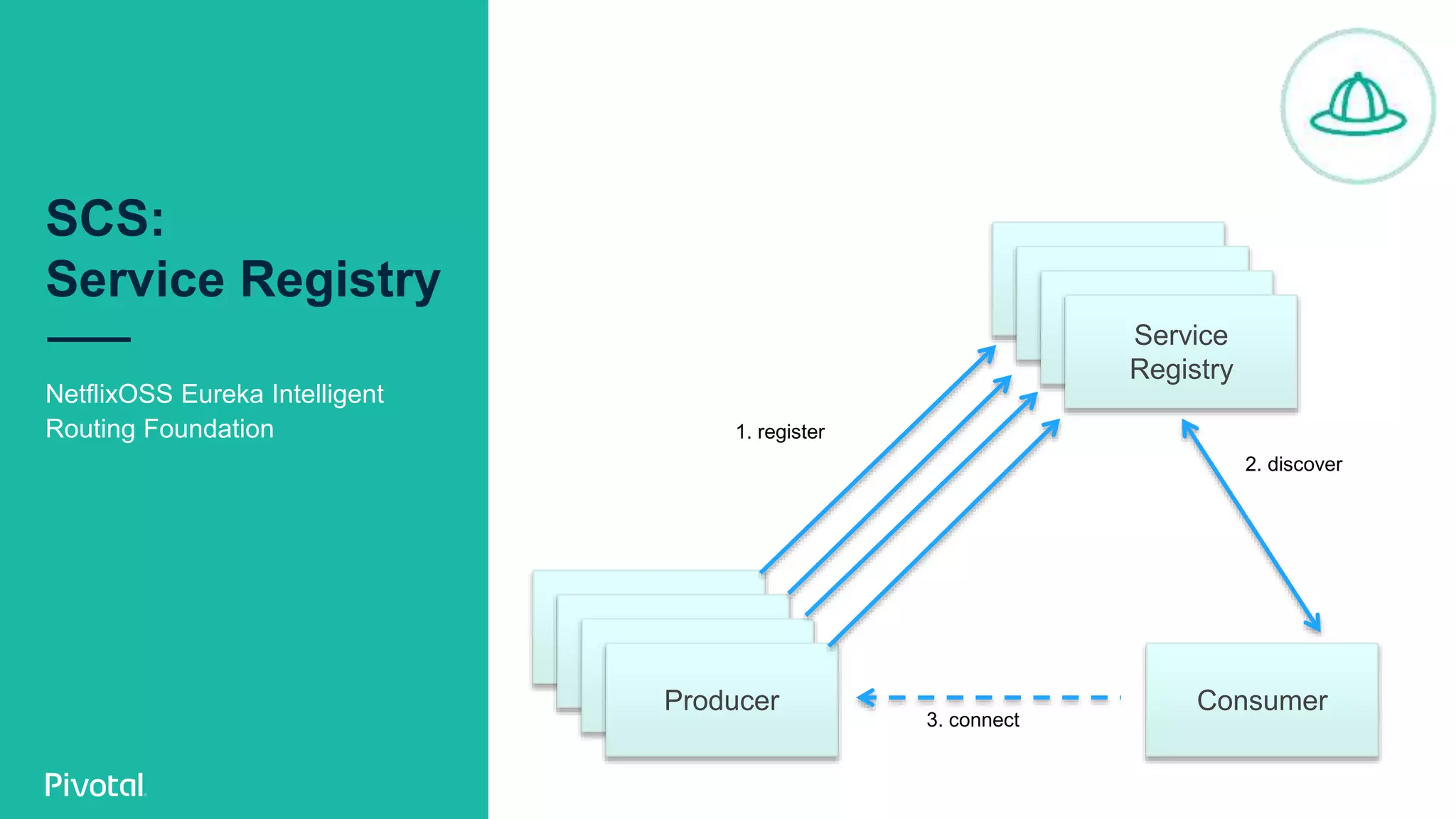 SCS:
Service Registry

NetflixOSS Eureka Intelligent Routing Foundation

Pivotal

Service Registry

1. register

2. discover

Producer

3. connect

Consumer